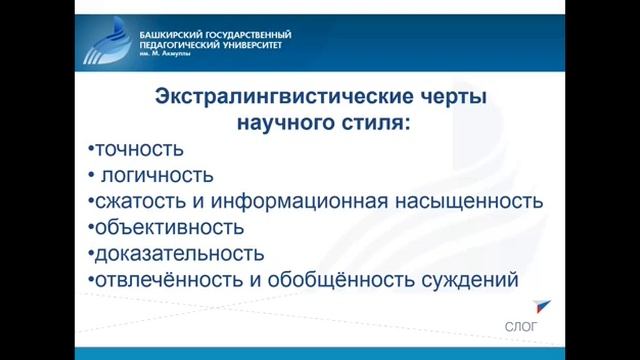 БАШКИРСКИЙ ГОСУДАРСТВЕННЫЙ ПЕДАГОГИЧЕСКИЙ УНИВЕРСИТЕТ им. М. Акмуллы

Экстралингвистические черты научного стиля:

•точность
• логичность
•сжатость и информационная насыщенность
•объективность
•доказательность
•отвлечённость и обобщённость суждений

СЛОГ